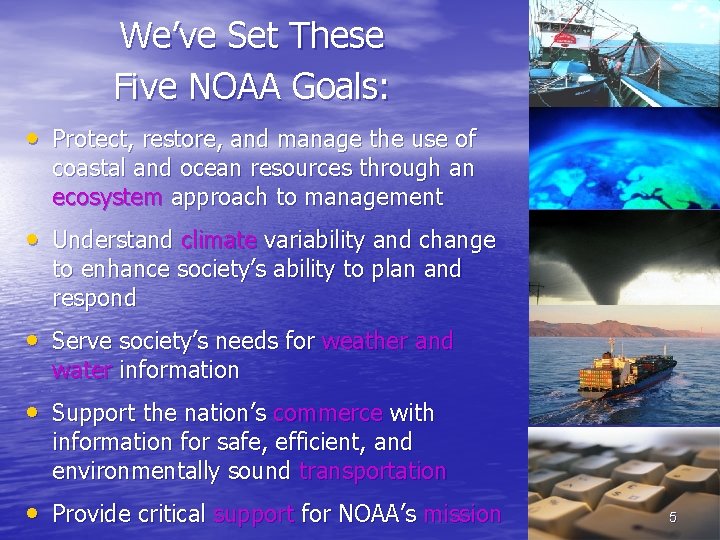 We've Set These Five NOAA Goals:

• Protect, restore, and manage the use of coastal and ocean resources through an ecosystem approach to management

• Understand climate variability and change to enhance society's ability to plan and respond

• Serve society's needs for weather and water information

• Support the nation's commerce with information for safe, efficient, and environmentally sound transportation

• Provide critical support for NOAA's mission

5